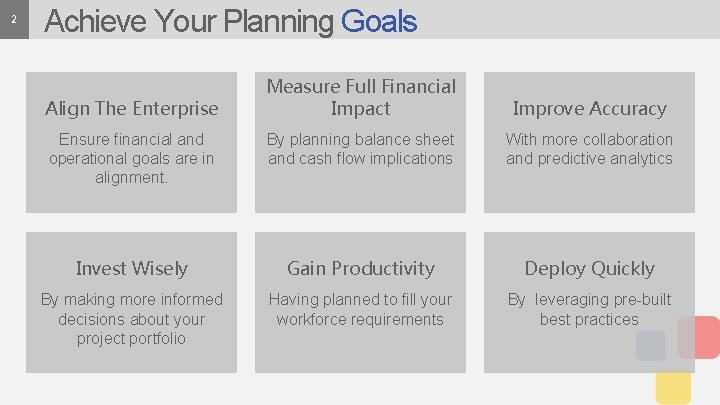 2

Achieve Your Planning Goals

Align The Enterprise

Ensure financial and operational goals are in alignment.

Measure Full Financial Impact

By planning balance sheet and cash flow implications

Improve Accuracy

With more collaboration and predictive analytics

Invest Wisely

By making more informed decisions about your project portfolio

Gain Productivity

Having planned to fill your workforce requirements

Deploy Quickly

By leveraging pre-built best practices